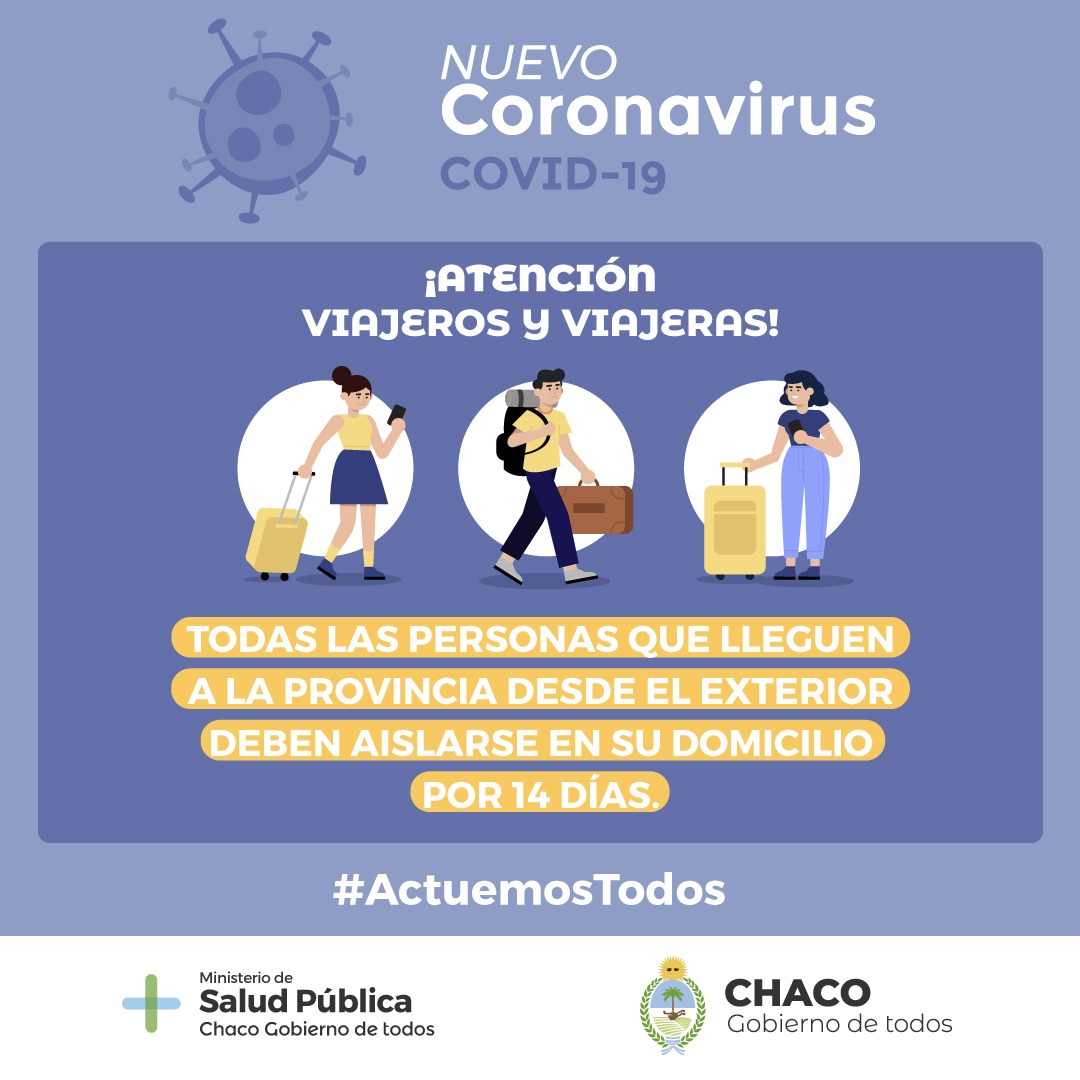 NUEVO
Coronavirus
COVID-19

¡ATENCIÓN
VIAJEROS Y VIAJERAS!

TODAS LAS PERSONAS QUE LLEGUEN A LA PROVINCIA DESDE EL EXTERIOR DEBEN AISLARSE EN SU DOMICILIO POR 14 DÍAS.

#ActuemosTodos

Ministerio de
Salud Pública
Chaco Gobierno de todos

CHACO
Gobierno de todos